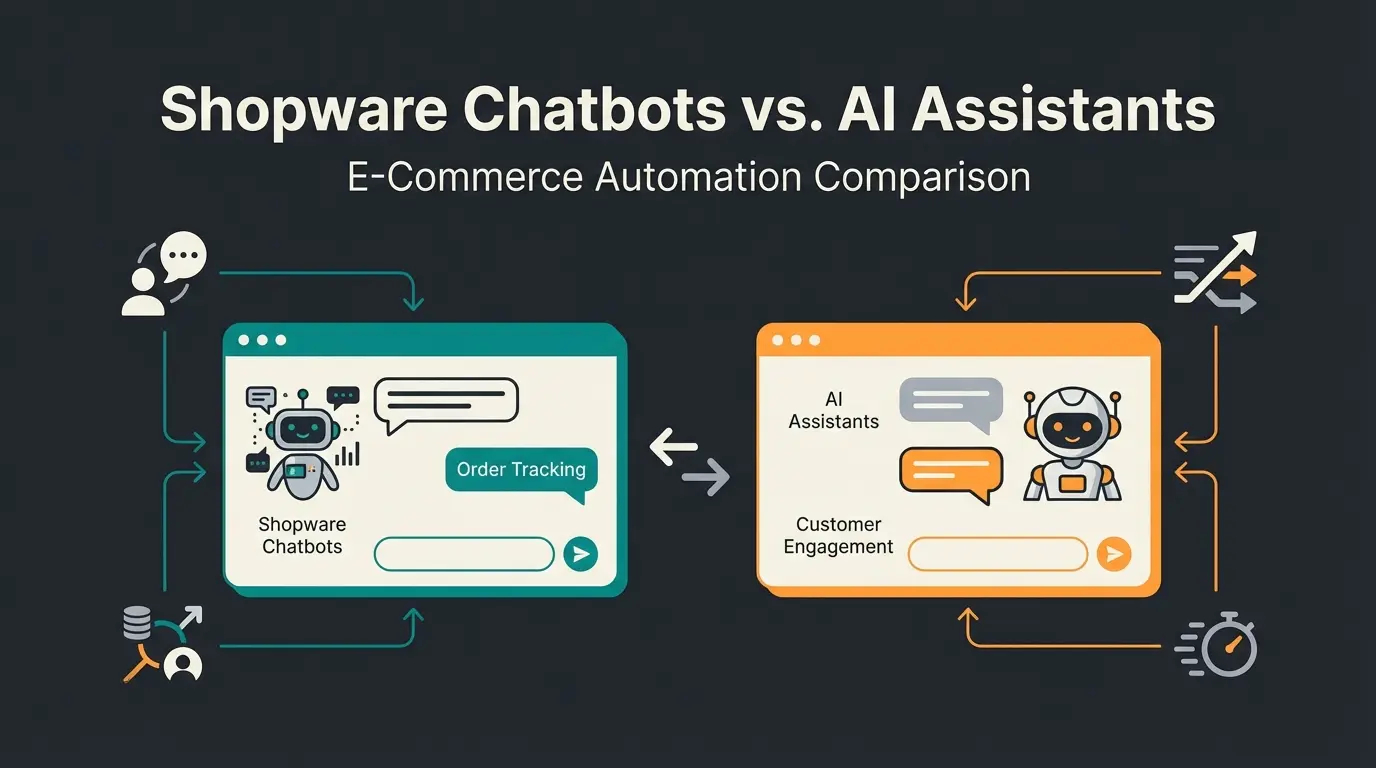 Shopware Chatbots vs. AI Assistants

E-Commerce Automation Comparison

Order Tracking

Shopware Chatbots

AI Assistants

Customer Engagement